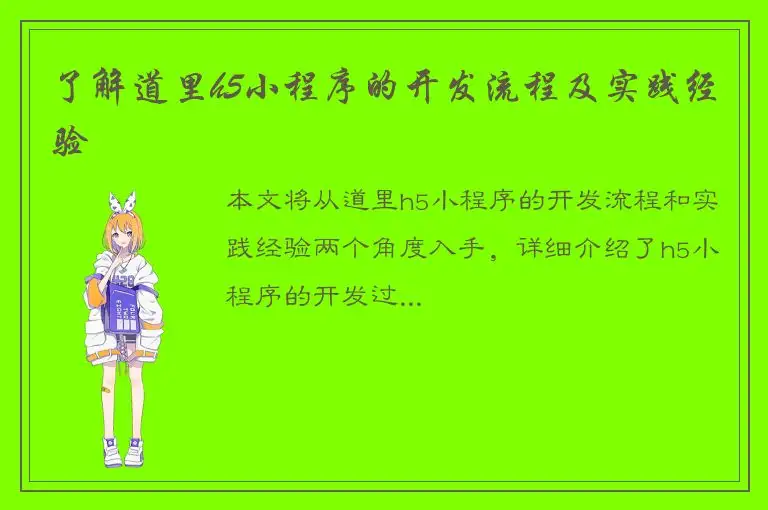 了解道里h5小程序的开发流程及实践经验

本文将从道里h5小程序的开发流程和实践经验两个角度入手，详细介绍了h5小程序的开发过...